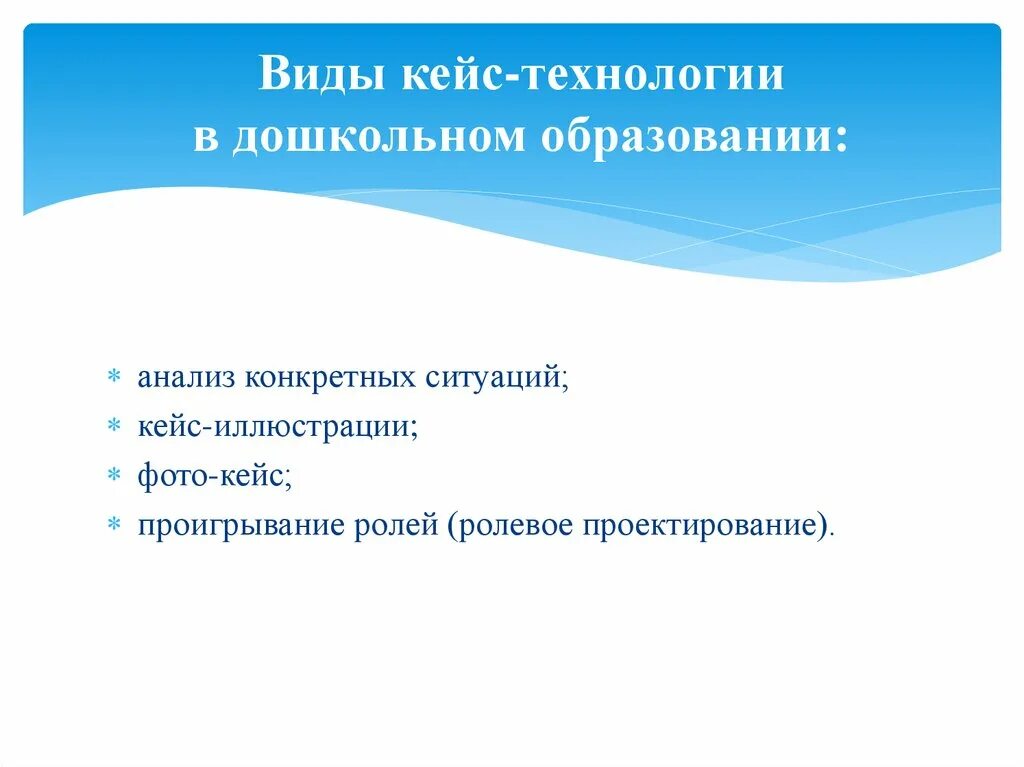 Виды кейс-технологии в дошкольном образовании:

* анализ конкретных ситуаций;
* кейс-иллюстрации;
* фото-кейс;
* проигрывание ролей (ролевое проектирование).